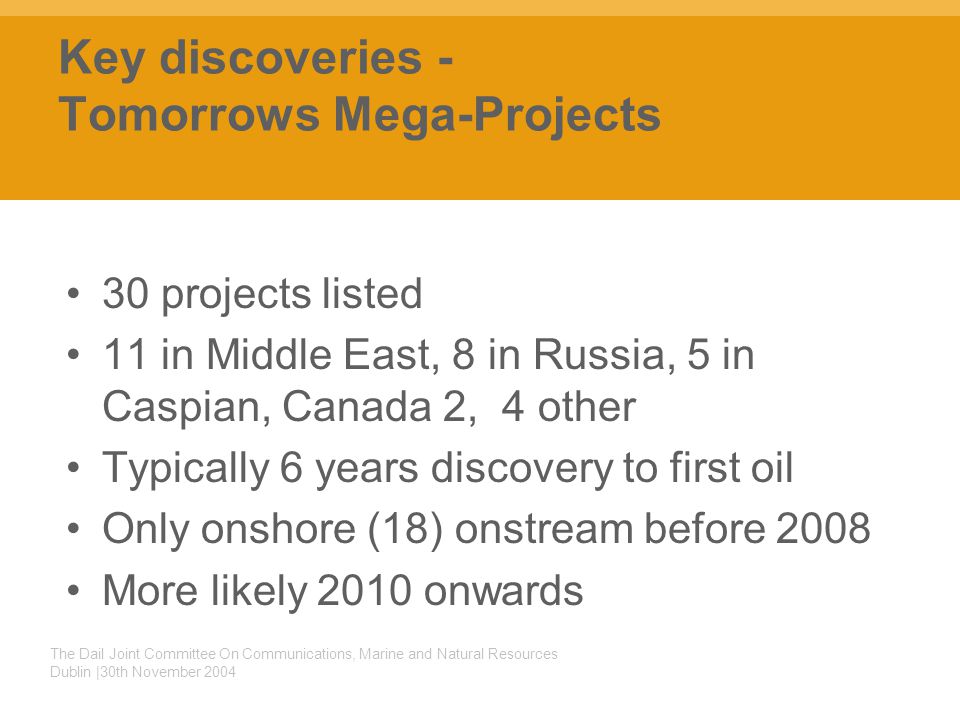 Key discoveries - Tomorrows Mega-Projects

• 30 projects listed
• 11 in Middle East, 8 in Russia, 5 in Caspian, Canada 2, 4 other
• Typically 6 years discovery to first oil
• Only onshore (18) onstream before 2008
• More likely 2010 onwards

The Dail Joint Committee On Communications, Marine and Natural Resources
Dublin |30th November 2004